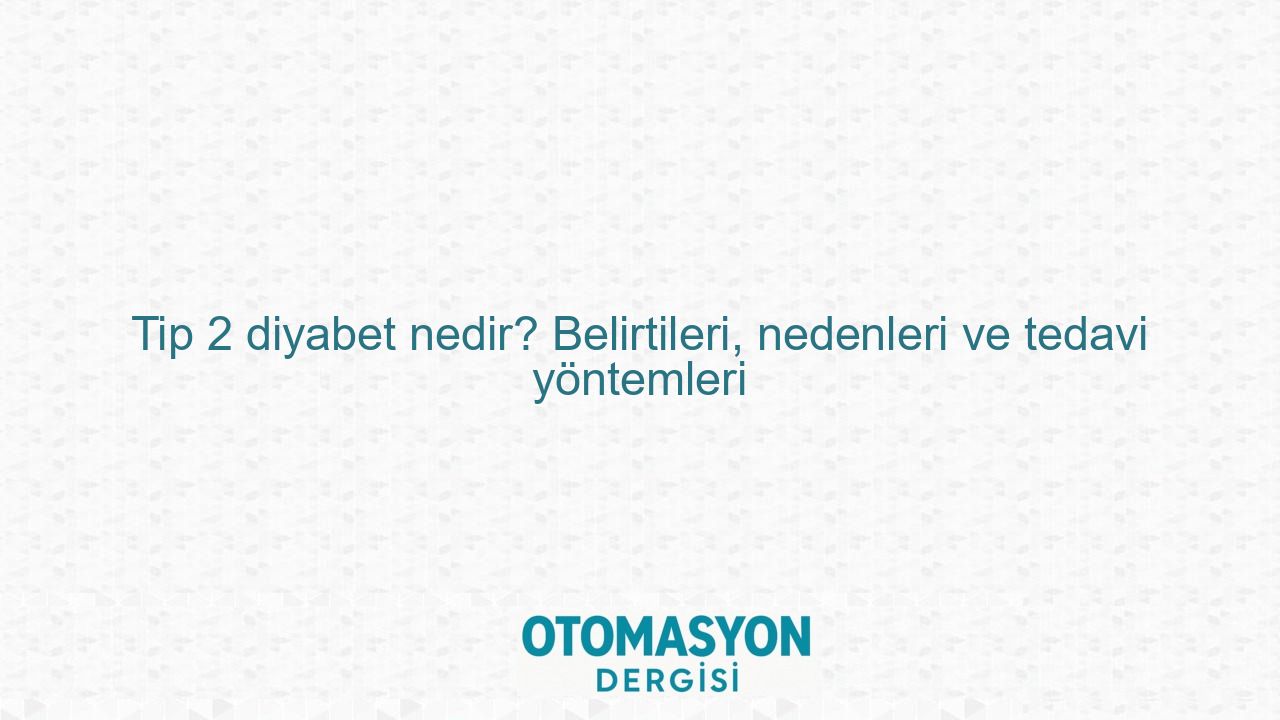 Tip 2 diyabet nedir? Belirtileri, nedenleri ve tedavi yöntemleri

OTOMASYON
DERGİSİ